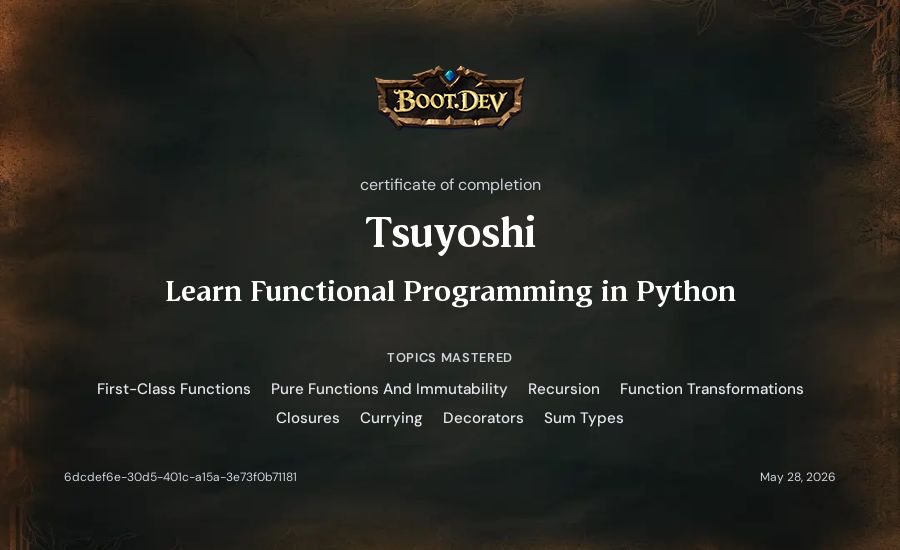 BOOT.DEV

certificate of completion

Tsuyoshi

Learn Functional Programming in Python

TOPICS MASTERED

First-Class Functions Pure Functions And Immutability Recursion Function Transformations Closures Currying Decorators Sum Types

6dcdef6e-30d5-401c-a15a-3e73f0b71181

May 28, 2026